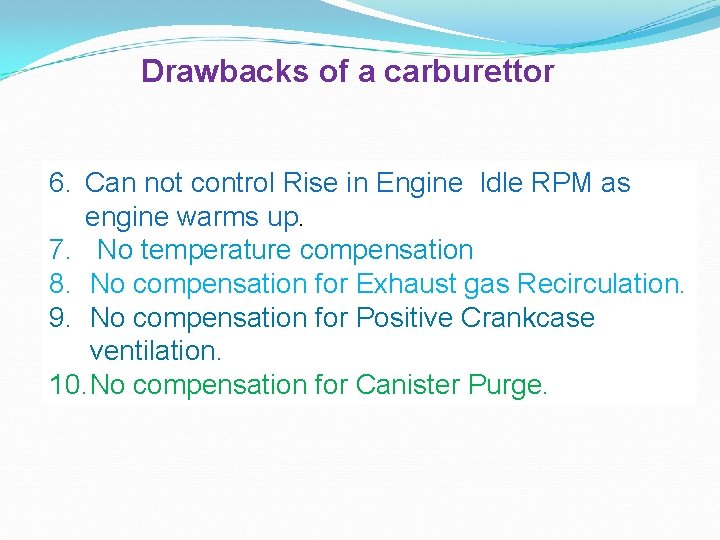 Drawbacks of a carburettor

6. Can not control Rise in Engine Idle RPM as engine warms up.
7. No temperature compensation
8. No compensation for Exhaust gas Recirculation.
9. No compensation for Positive Crankcase ventilation.
10. No compensation for Canister Purge.